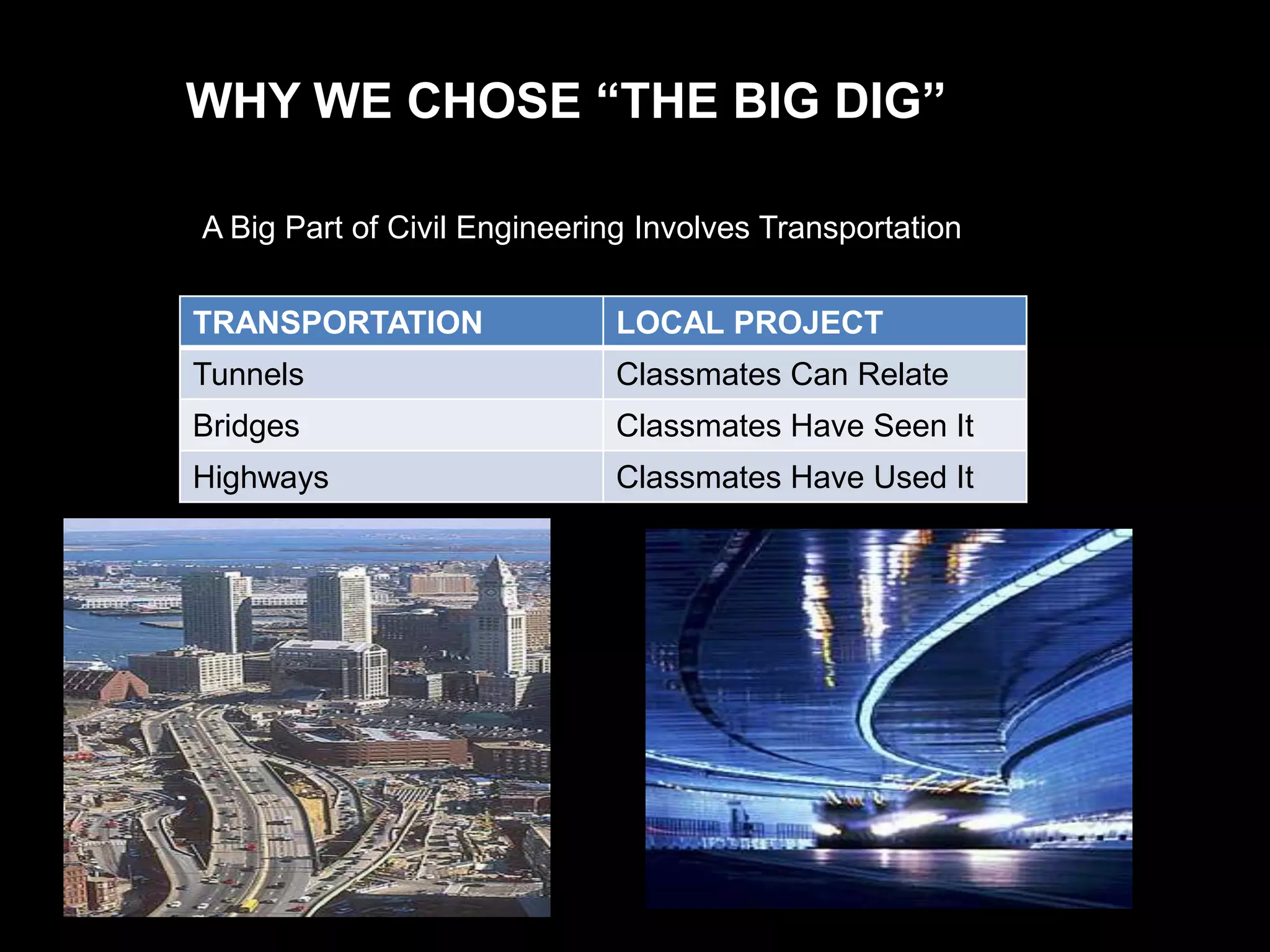 WHY WE CHOSE “THE BIG DIG”

A Big Part of Civil Engineering Involves Transportation

| TRANSPORTATION | LOCAL PROJECT |
|---|---|
| Tunnels | Classmates Can Relate |
| Bridges | Classmates Have Seen It |
| Highways | Classmates Have Used It |